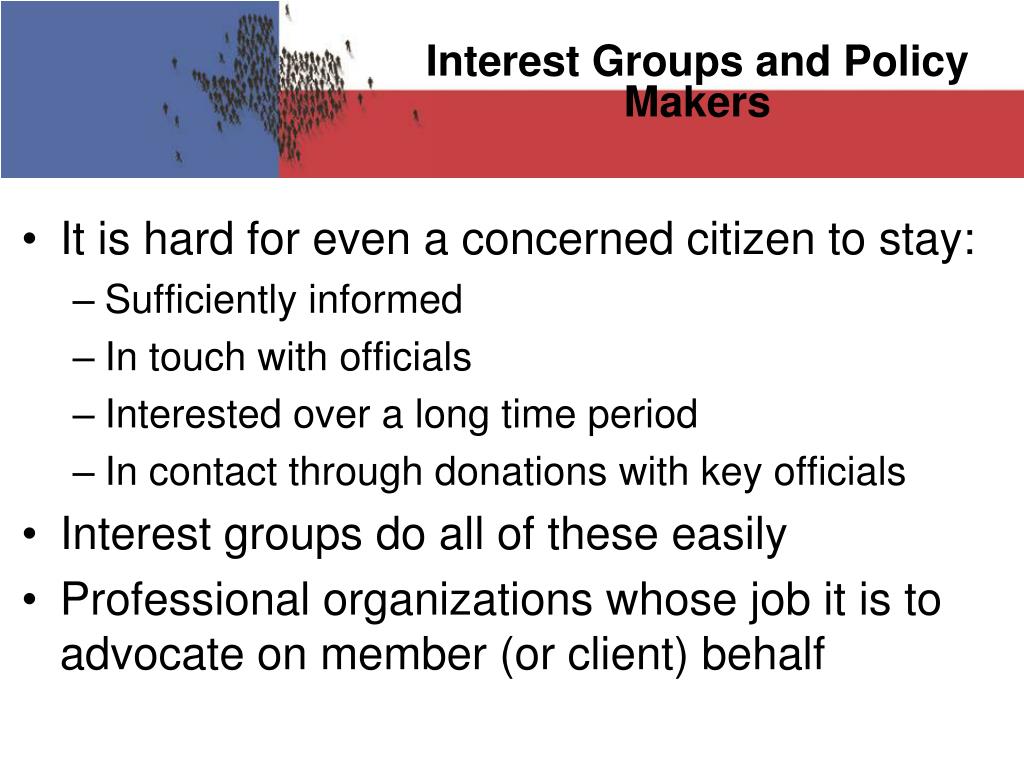 Interest Groups and Policy Makers

• It is hard for even a concerned citizen to stay:
– Sufficiently informed
– In touch with officials
– Interested over a long time period
– In contact through donations with key officials
• Interest groups do all of these easily
• Professional organizations whose job it is to advocate on member (or client) behalf